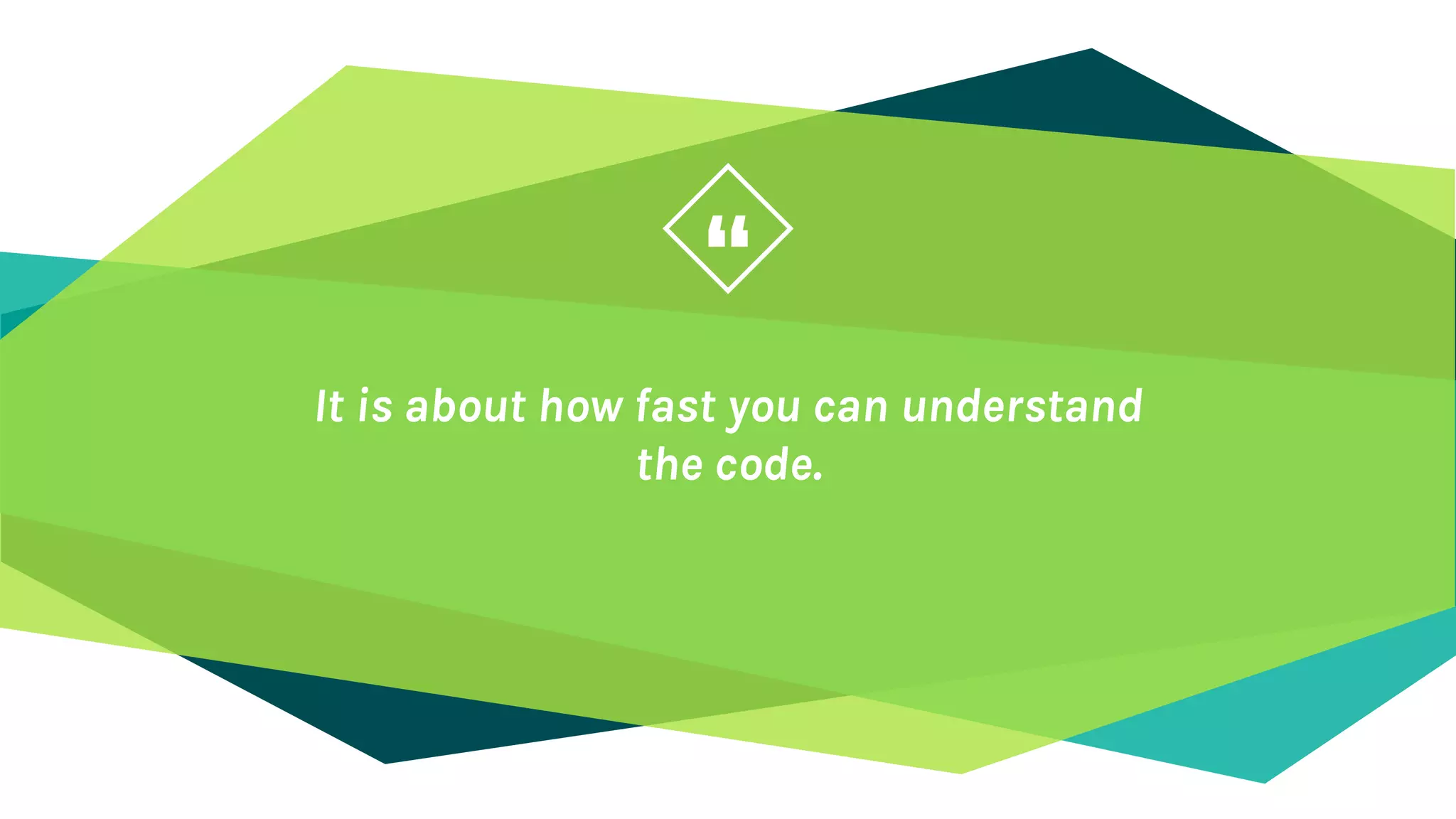 “

It is about how fast you can understand the code.